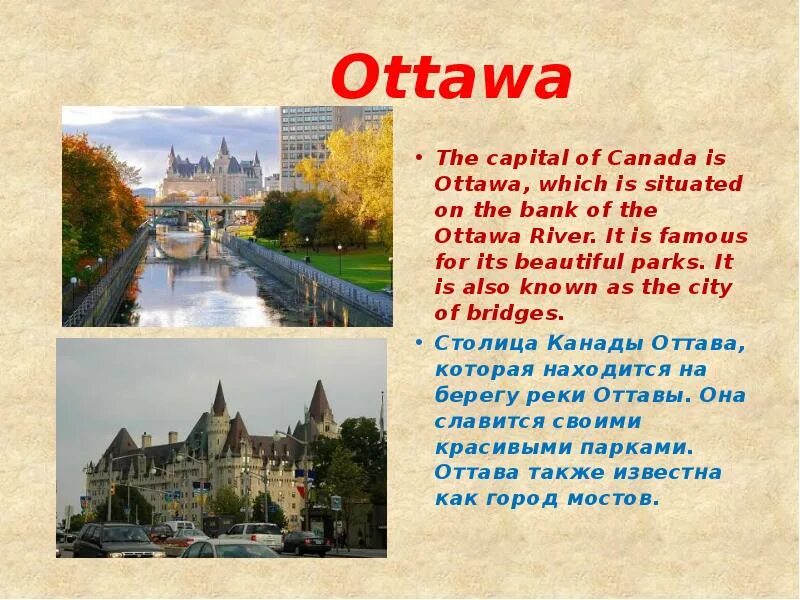 Ottawa

• The capital of Canada is Ottawa, which is situated on the bank of the Ottawa River. It is famous for its beautiful parks. It is also known as the city of bridges.

• Столица Канады Оттава, которая находится на берегу реки Оттавы. Она славится своими красивыми парками. Оттава также известна как город мостов.